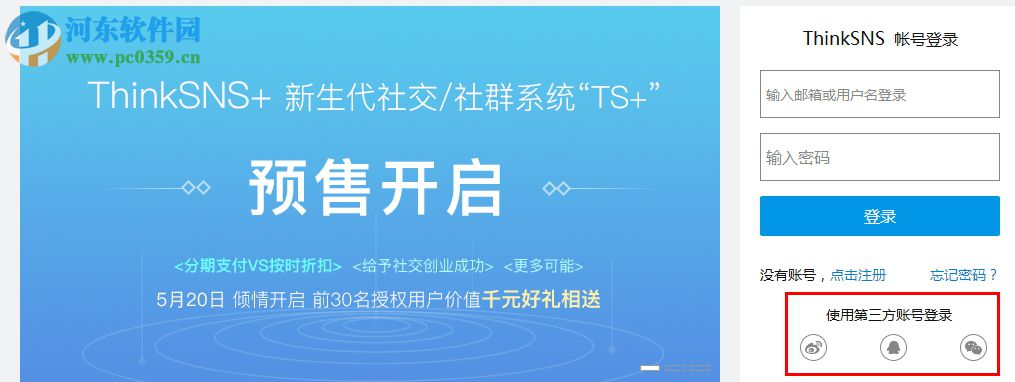 河东软件园
www.pc0359.cn

ThinkSNS+ 新生代社交/社群系统“TS+”

预售开启

<分期支付VS按时折扣> <给予社交创业成功> <更多可能>

5月20日 倾情开启 前30名授权用户价值千元好礼相送

ThinkSNS 帐号登录

输入邮箱或用户名登录

输入密码

登录

没有账号，点击注册

忘记密码？

使用第三方账号登录